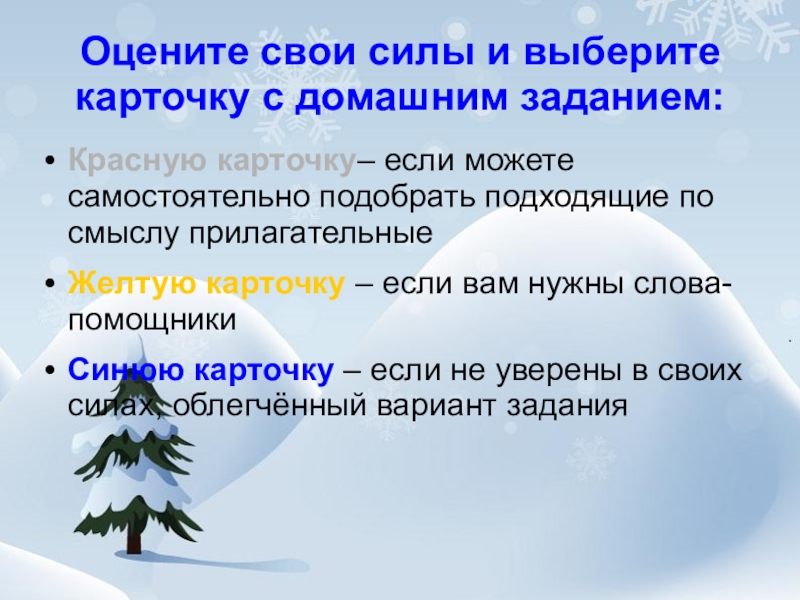 Оцените свои силы и выберите карточку с домашним заданием:

• Красную карточку– если можете самостоятельно подобрать подходящие по смыслу прилагательные

• Желтую карточку – если вам нужны слова-помощники

• Синюю карточку – если не уверены в своих силах, облегчённый вариант задания